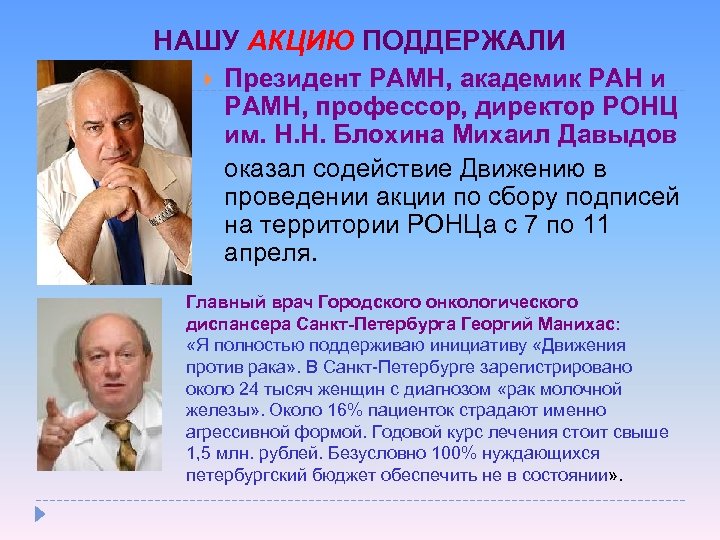 НАШУ АКЦИЮ ПОДДЕРЖАЛИ

Президент РАМН, академик РАН и РАМН, профессор, директор РОНЦ им. Н.Н. Блохина Михаил Давыдов

оказал содействие Движению в проведении акции по сбору подписей на территории РОНЦа с 7 по 11 апреля.

Главный врач Городского онкологического диспансера Санкт-Петербурга Георгий Манихас: «Я полностью поддерживаю инициативу «Движения против рака». В Санкт-Петербурге зарегистрировано около 24 тысяч женщин с диагнозом «рак молочной железы». Около 16% пациенток страдают именно агрессивной формой. Годовой курс лечения стоит свыше 1,5 млн. рублей. Безусловно 100% нуждающихся петербургский бюджет обеспечить не в состоянии».